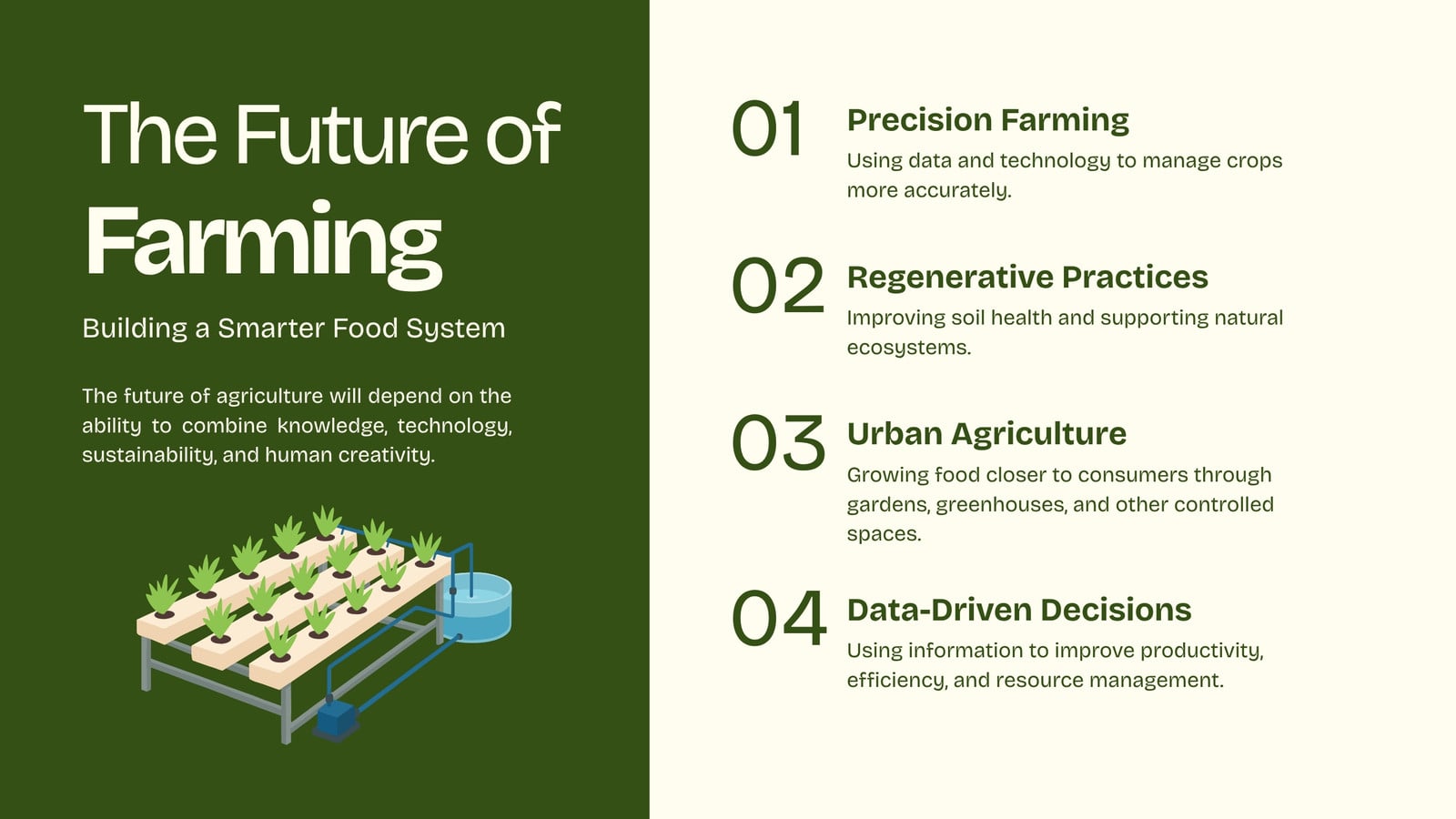 The Future of
Farming

Building a Smarter Food System

The future of agriculture will depend on the ability to combine knowledge, technology, sustainability, and human creativity.

01
Precision Farming
Using data and technology to manage crops more accurately.

02
Regenerative Practices
Improving soil health and supporting natural ecosystems.

03
Urban Agriculture
Growing food closer to consumers through gardens, greenhouses, and other controlled spaces.

04
Data-Driven Decisions
Using information to improve productivity, efficiency, and resource management.